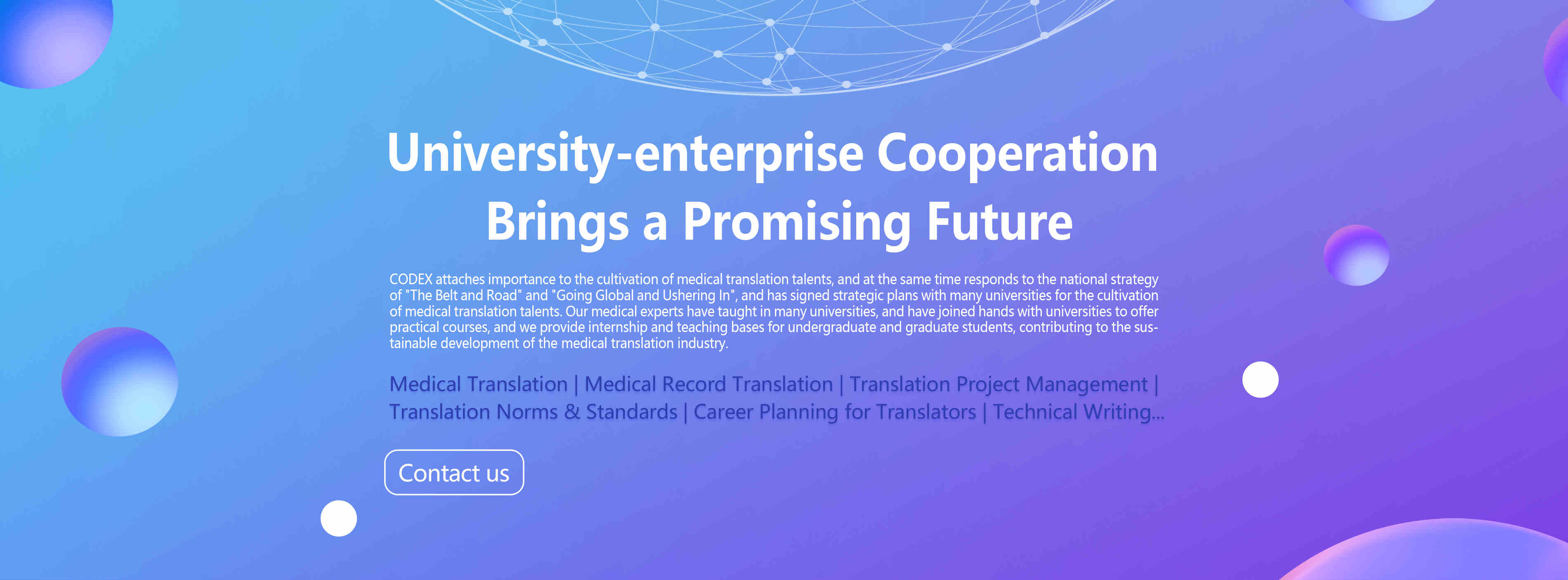 University-enterprise Cooperation
Brings a Promising Future

CODEX attaches importance to the cultivation of medical translation talents, and at the same time responds to the national strategy of "The Belt and Road" and "Going Global and Ushering In", and has signed strategic plans with many universities for the cultivation of medical translation talents. Our medical experts have taught in many universities, and have joined hands with universities to offer practical courses, and we provide internship and teaching bases for undergraduate and graduate students, contributing to the sustainable development of the medical translation industry.

Medical Translation | Medical Record Translation | Translation Project Management | Translation Norms & Standards | Career Planning for Translators | Technical Writing...

Contact us